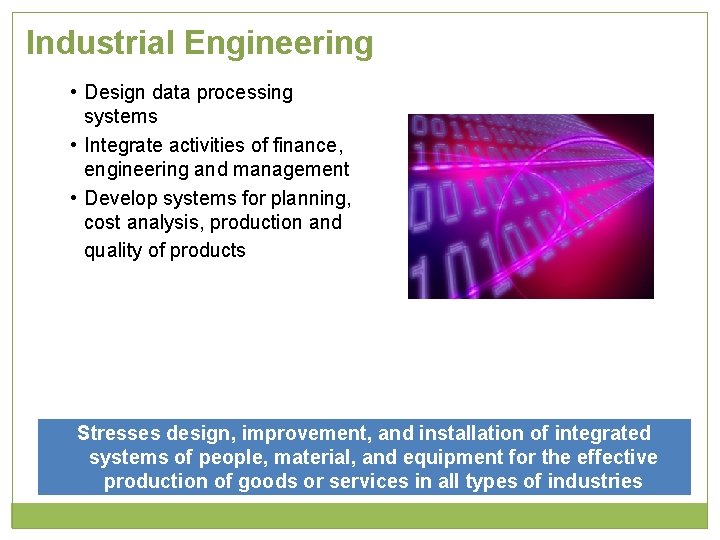 Industrial Engineering

• Design data processing systems
• Integrate activities of finance, engineering and management
• Develop systems for planning, cost analysis, production and quality of products

Stresses design, improvement, and installation of integrated systems of people, material, and equipment for the effective production of goods or services in all types of industries